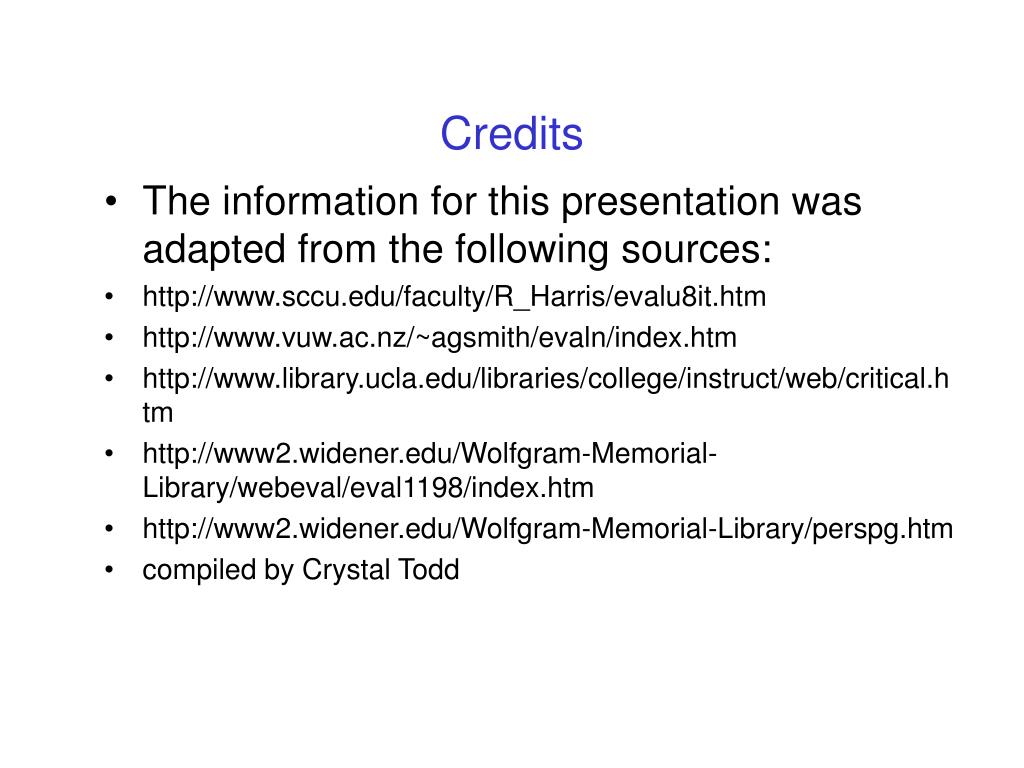 Credits

• The information for this presentation was adapted from the following sources:
• http://www.sccu.edu/faculty/R_Harris/evalu8it.htm
• http://www.vuw.ac.nz/~agsmith/evaln/index.htm
• http://www.library.ucla.edu/libraries/college/instruct/web/critical.htm
• http://www2.widener.edu/Wolfgram-Memorial-Library/webeval/eval1198/index.htm
• http://www2.widener.edu/Wolfgram-Memorial-Library/perspg.htm
• compiled by Crystal Todd